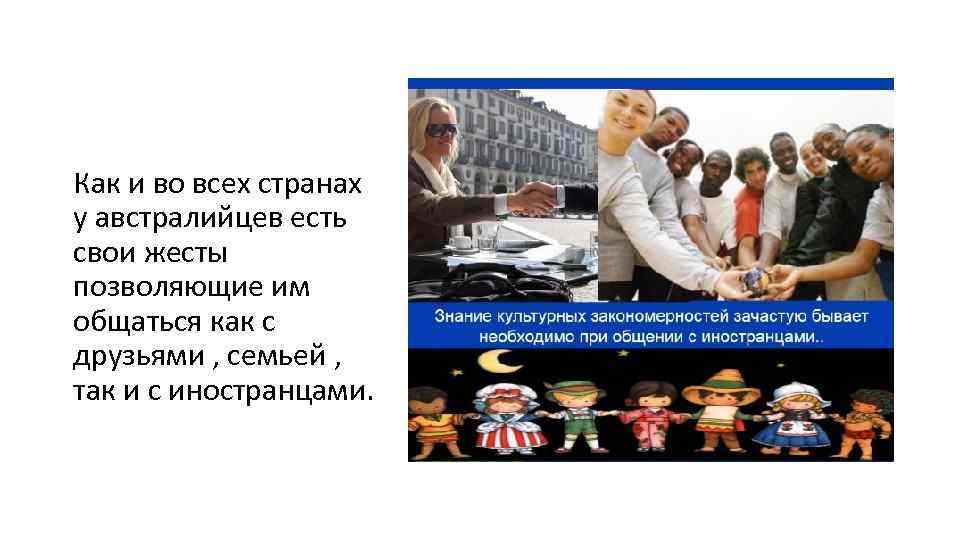 Как и во всех странах у австралийцев есть свои жесты позволяющие им общаться как с друзьями , семьей , так и с иностранцами.

Знание культурных закономерностей зачастую бывает необходимо при общении с иностранцами..